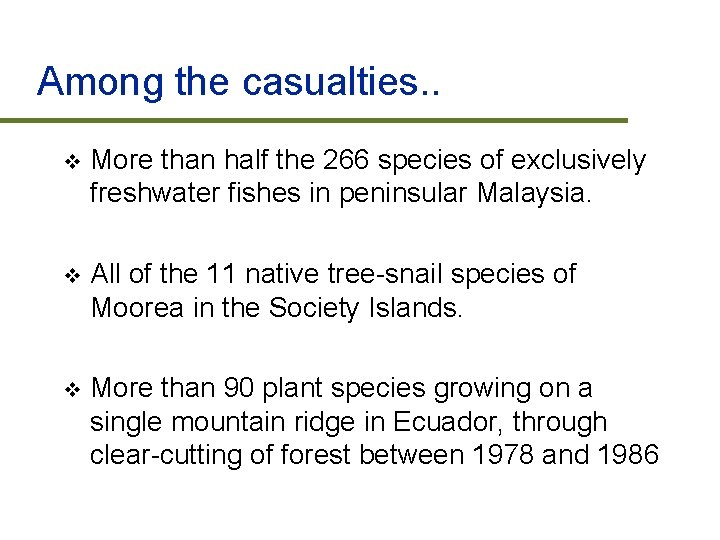 Among the casualties..

❖ More than half the 266 species of exclusively freshwater fishes in peninsular Malaysia.

❖ All of the 11 native tree-snail species of Moorea in the Society Islands.

❖ More than 90 plant species growing on a single mountain ridge in Ecuador, through clear-cutting of forest between 1978 and 1986